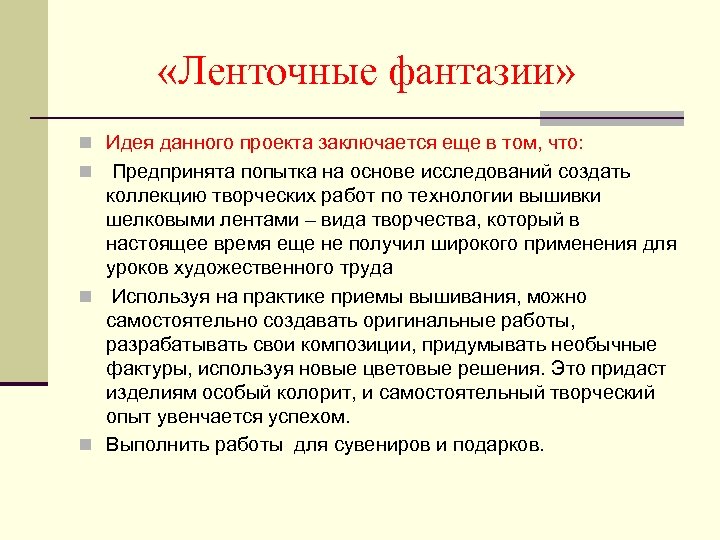 «Ленточные фантазии»

Идея данного проекта заключается еще в том, что:

Предпринята попытка на основе исследований создать коллекцию творческих работ по технологии вышивки шелковыми лентами – вида творчества, который в настоящее время еще не получил широкого применения для уроков художественного труда

Используя на практике приемы вышивания, можно самостоятельно создавать оригинальные работы, разрабатывать свои композиции, придумывать необычные фактуры, используя новые цветовые решения. Это придаст изделиям особый колорит, и самостоятельный творческий опыт увенчается успехом.

Выполнить работы для сувениров и подарков.